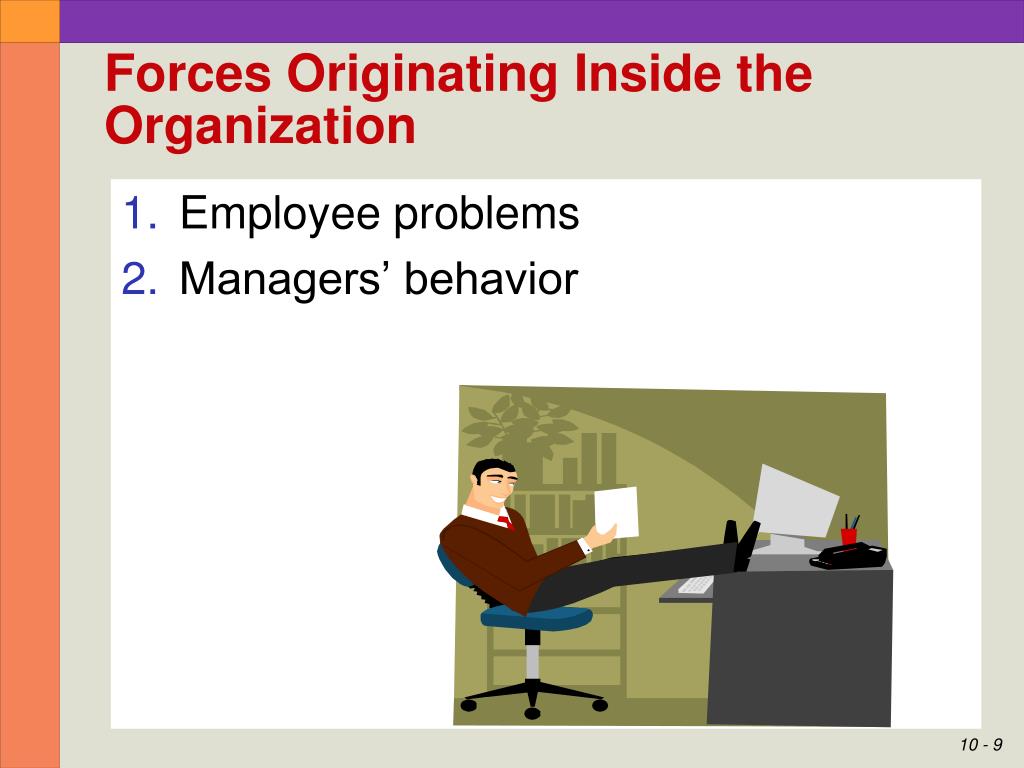 Forces Originating Inside the Organization

1. Employee problems
2. Managers’ behavior

10 - 9